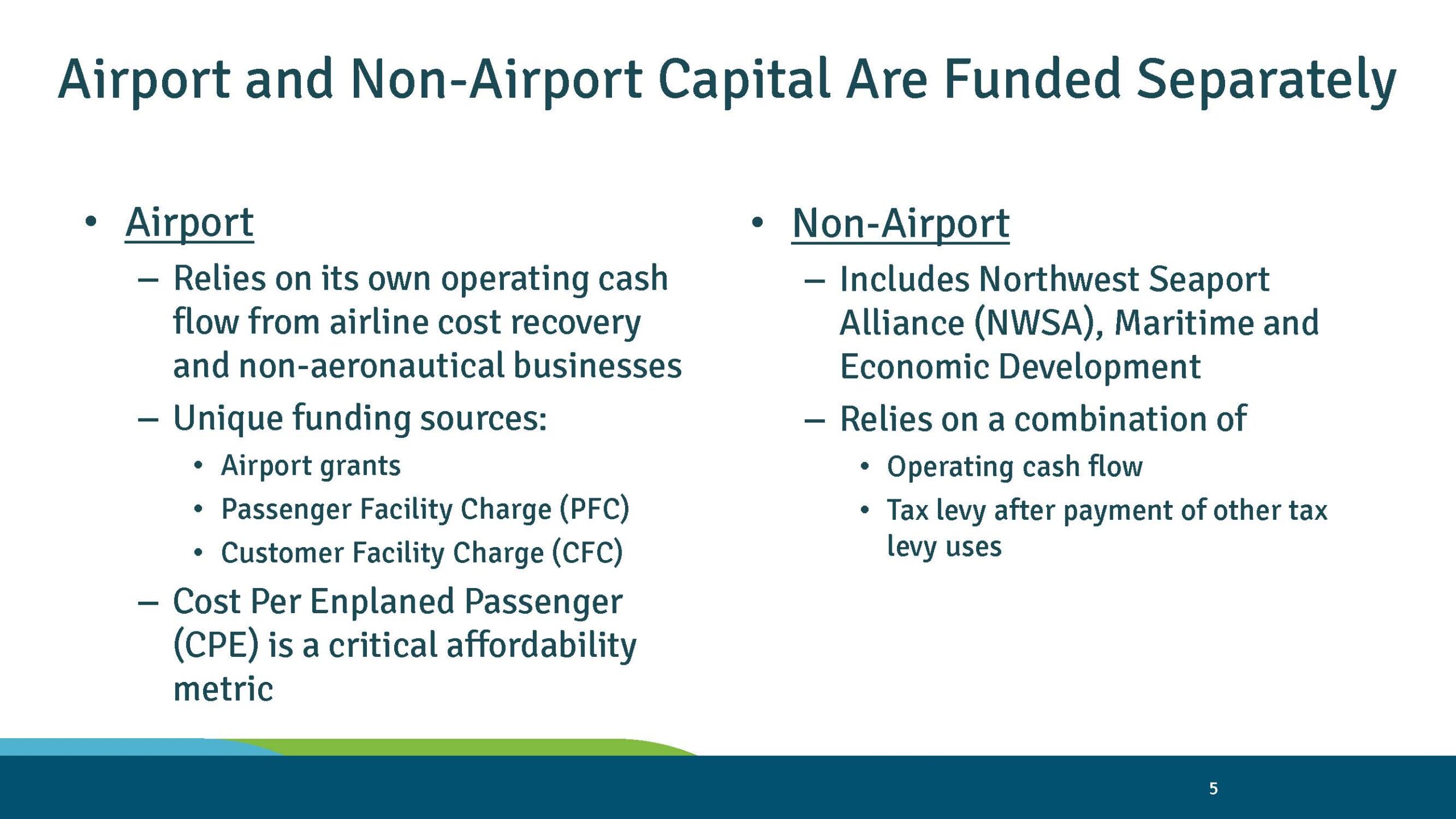 Airport and Non-Airport Capital Are Funded Separately

• Airport
– Relies on its own operating cash flow from airline cost recovery and non-aeronautical businesses
– Unique funding sources:
• Airport grants
• Passenger Facility Charge (PFC)
• Customer Facility Charge (CFC)
– Cost Per Enplaned Passenger (CPE) is a critical affordability metric

• Non-Airport
– Includes Northwest Seaport Alliance (NWSA), Maritime and Economic Development
– Relies on a combination of
• Operating cash flow
• Tax levy after payment of other tax levy uses

5